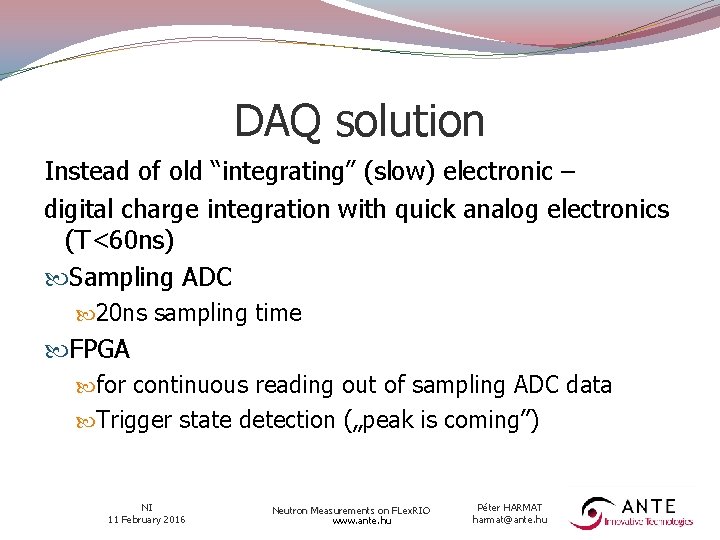 DAQ solution

Instead of old “integrating” (slow) electronic –

digital charge integration with quick analog electronics (T<60ns)

Sampling ADC

20ns sampling time

FPGA

for continuous reading out of sampling ADC data

Trigger state detection („peak is coming”)

NI
11 February 2016

Neutron Measurements on FLexRIO
www.ante.hu

Péter HARMAT
harmat@ante.hu

ANTE
Innovative Technologies